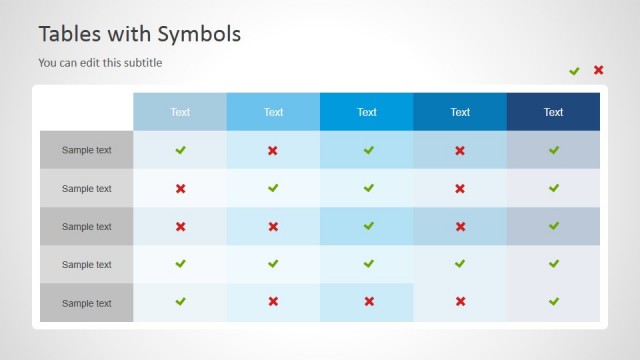 Tables with Symbols

You can edit this subtitle

✔ ✖

| | Text | Text | Text | Text | Text |
|---|---|---|---|---|---|
| Sample text | ✔ | ✖ | ✔ | ✖ | ✔ |
| Sample text | ✖ | ✔ | ✔ | ✖ | ✔ |
| Sample text | ✖ | ✖ | ✔ | ✖ | ✔ |
| Sample text | ✔ | ✔ | ✔ | ✔ | ✔ |
| Sample text | ✔ | ✖ | ✖ | ✖ | ✔ |